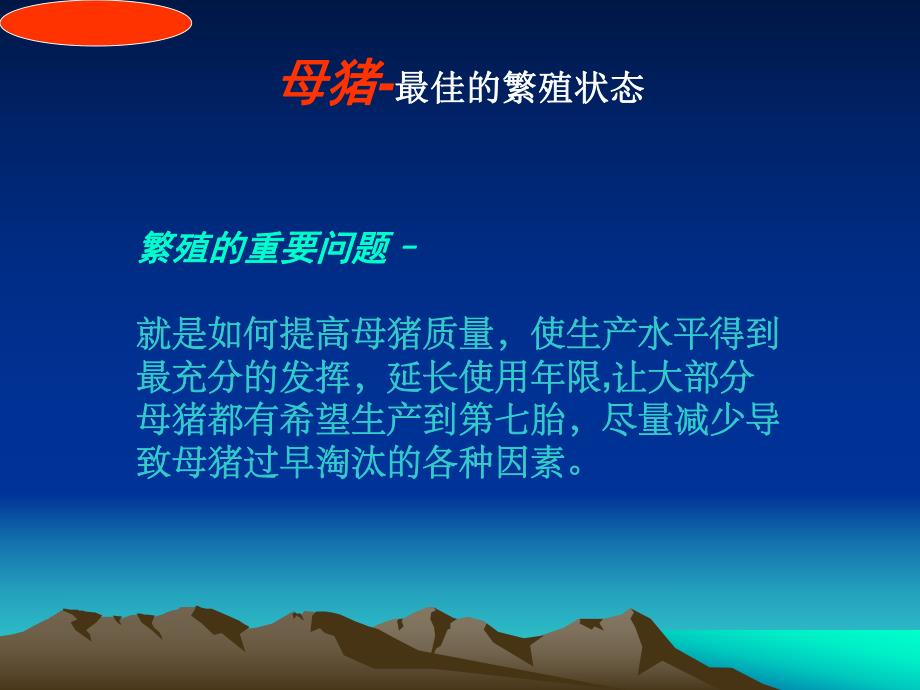 母猪-最佳的繁殖状态

繁殖的重要问题－

就是如何提高母猪质量，使生产水平得到最充分的发挥，延长使用年限,让大部分母猪都有希望生产到第七胎，尽量减少导致母猪过早淘汰的各种因素。